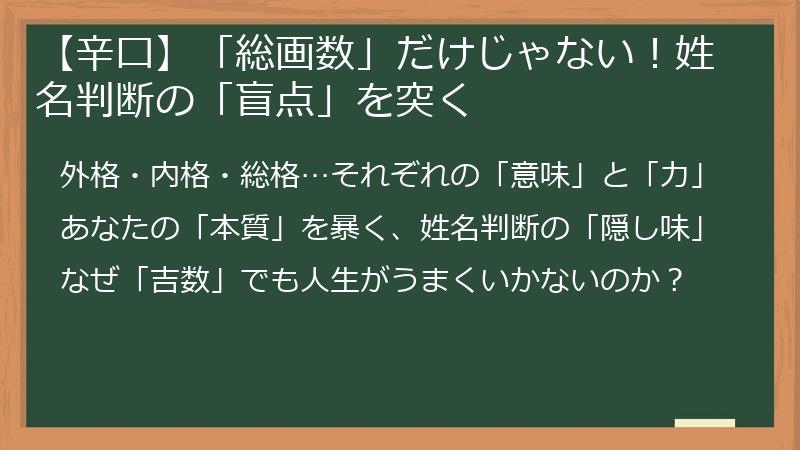 【辛口】「総画数」だけじゃない！姓名判断の「盲点」を突く

外格・内格・総格…それぞれの「意味」と「力」

あなたの「本質」を暴く、姓名判断の「隠し味」

なぜ「吉数」でも人生がうまくいかないのか？